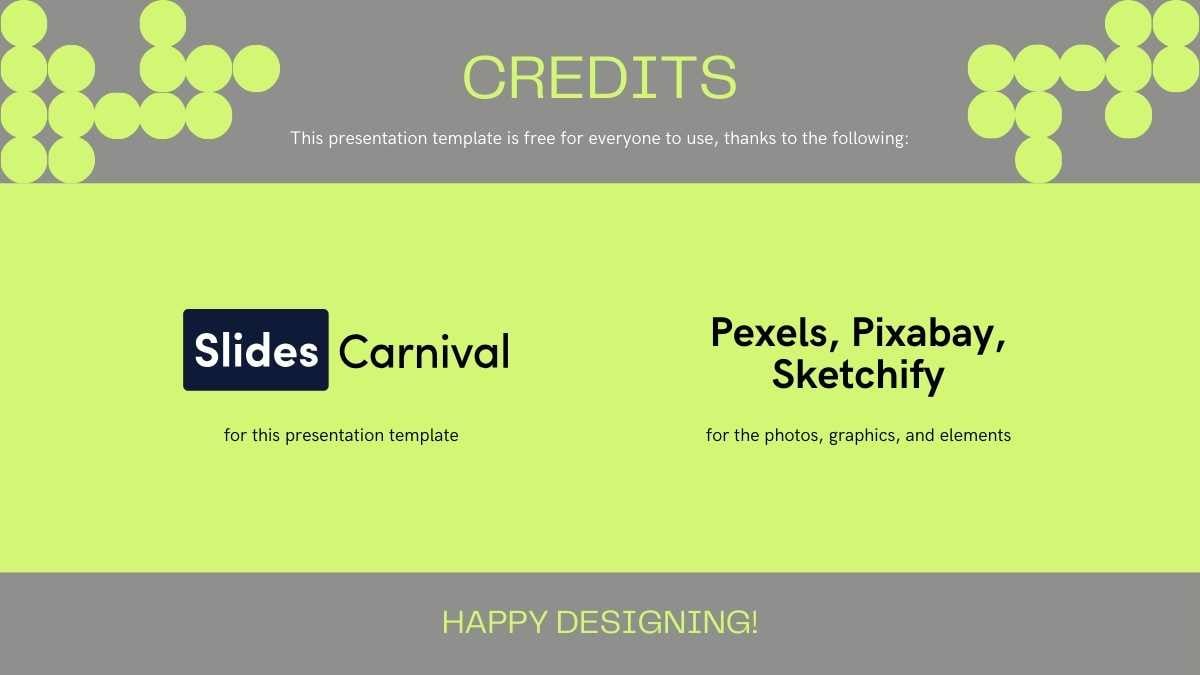 CREDITS

This presentation template is free for everyone to use, thanks to the following:

Slides Carnival

for this presentation template

Pexels, Pixabay, Sketchify

for the photos, graphics, and elements

HAPPY DESIGNING!